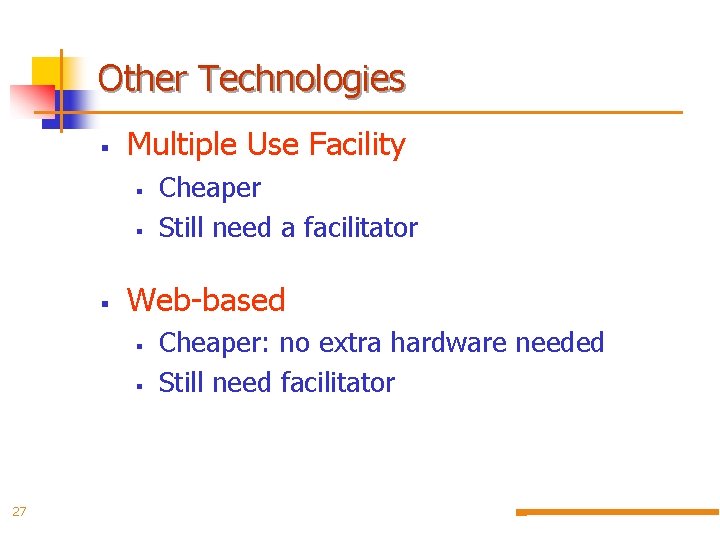 Other Technologies

- Multiple Use Facility
  - Cheaper
  - Still need a facilitator

- Web-based
  - Cheaper: no extra hardware needed
  - Still need facilitator

27